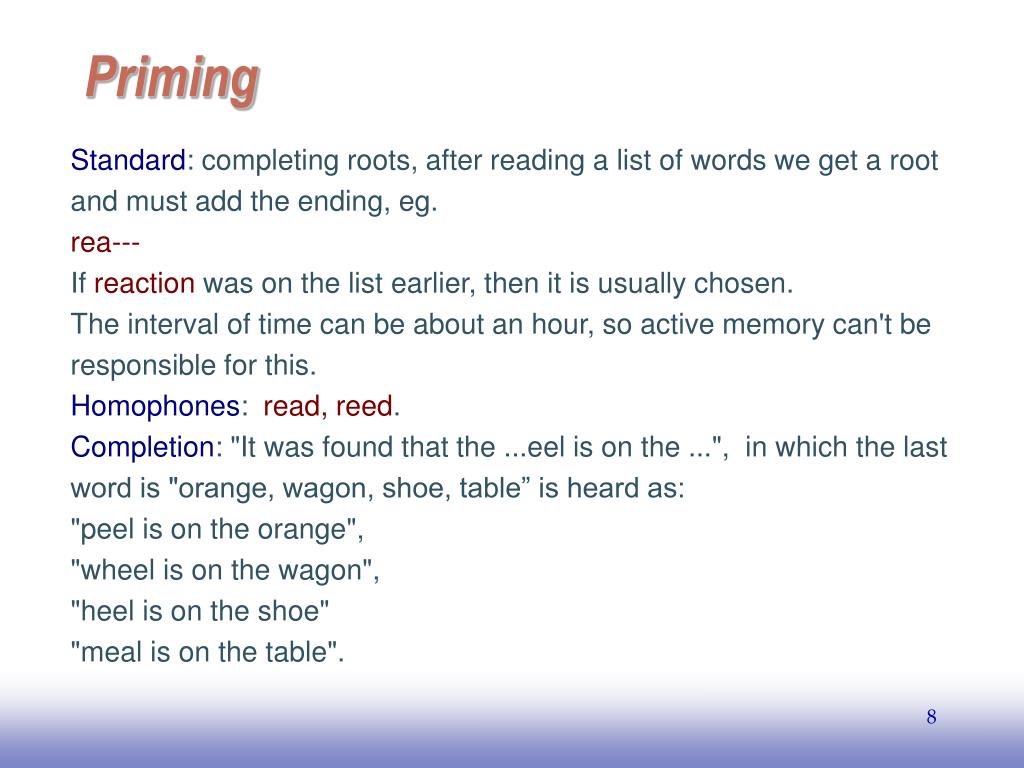 Priming

Standard: completing roots, after reading a list of words we get a root and must add the ending, eg.
rea---
If reaction was on the list earlier, then it is usually chosen.
The interval of time can be about an hour, so active memory can't be responsible for this.
Homophones: read, reed.
Completion: "It was found that the ...eel is on the ...", in which the last word is "orange, wagon, shoe, table” is heard as:
"peel is on the orange",
"wheel is on the wagon",
"heel is on the shoe"
"meal is on the table".

8